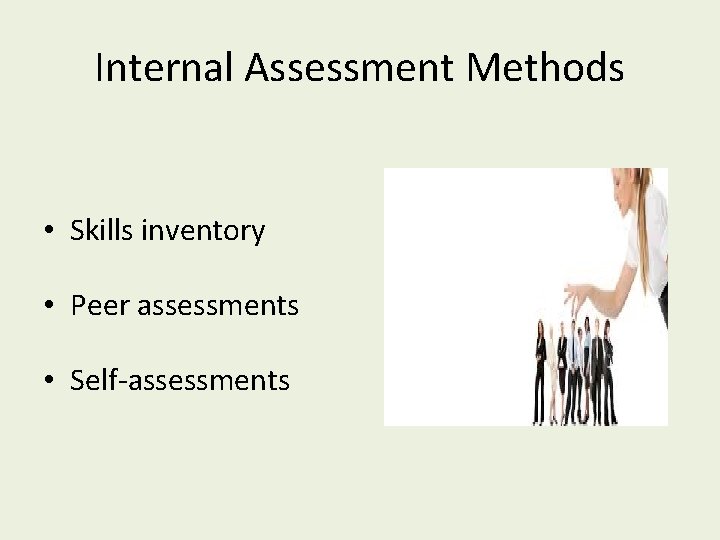 Internal Assessment Methods

• Skills inventory
• Peer assessments
• Self-assessments